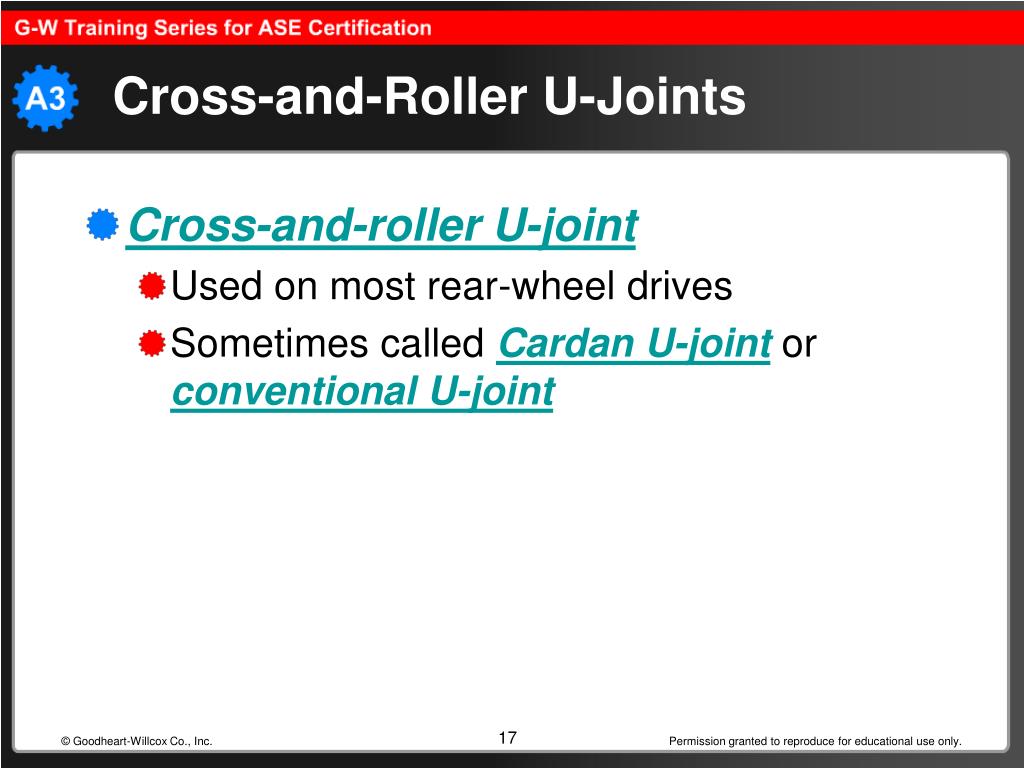 G-W Training Series for ASE Certification

A3

Cross-and-Roller U-Joints

Cross-and-roller U-joint

Used on most rear-wheel drives

Sometimes called Cardan U-joint or conventional U-joint

© Goodheart-Willcox Co., Inc.

17

Permission granted to reproduce for educational use only.